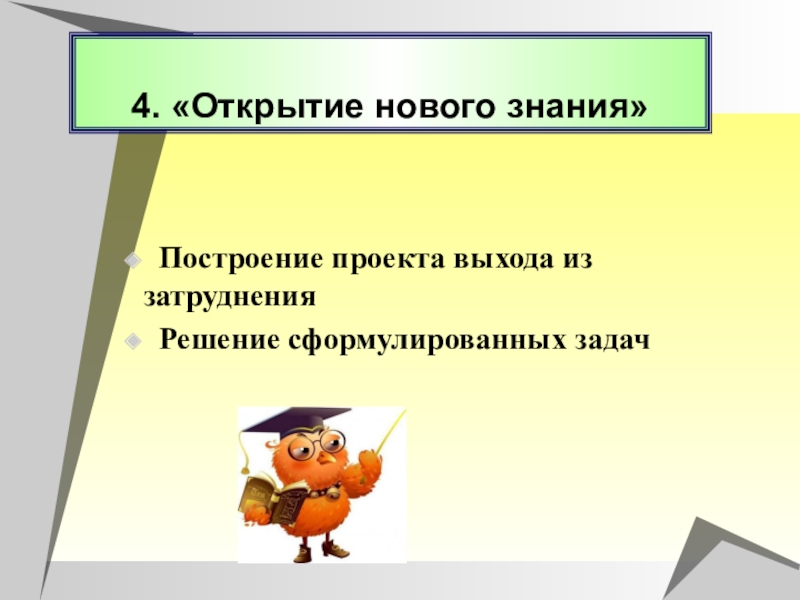 4. «Открытие нового знания»

Построение проекта выхода из затруднения

Решение сформулированных задач